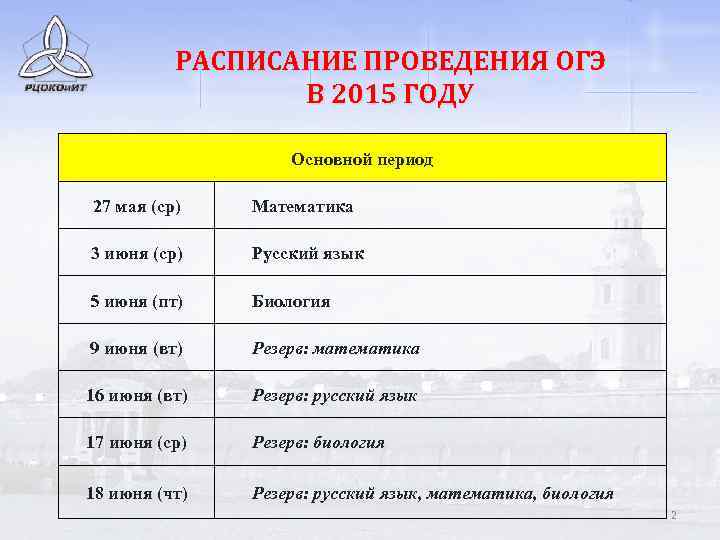 РЦОКОиИТ

РАСПИСАНИЕ ПРОВЕДЕНИЯ ОГЭ В 2015 ГОДУ

| Основной период | |
|---|---|
| 27 мая (ср) | Математика |
| 3 июня (ср) | Русский язык |
| 5 июня (пт) | Биология |
| 9 июня (вт) | Резерв: математика |
| 16 июня (вт) | Резерв: русский язык |
| 17 июня (ср) | Резерв: биология |
| 18 июня (чт) | Резерв: русский язык, математика, биология |

2